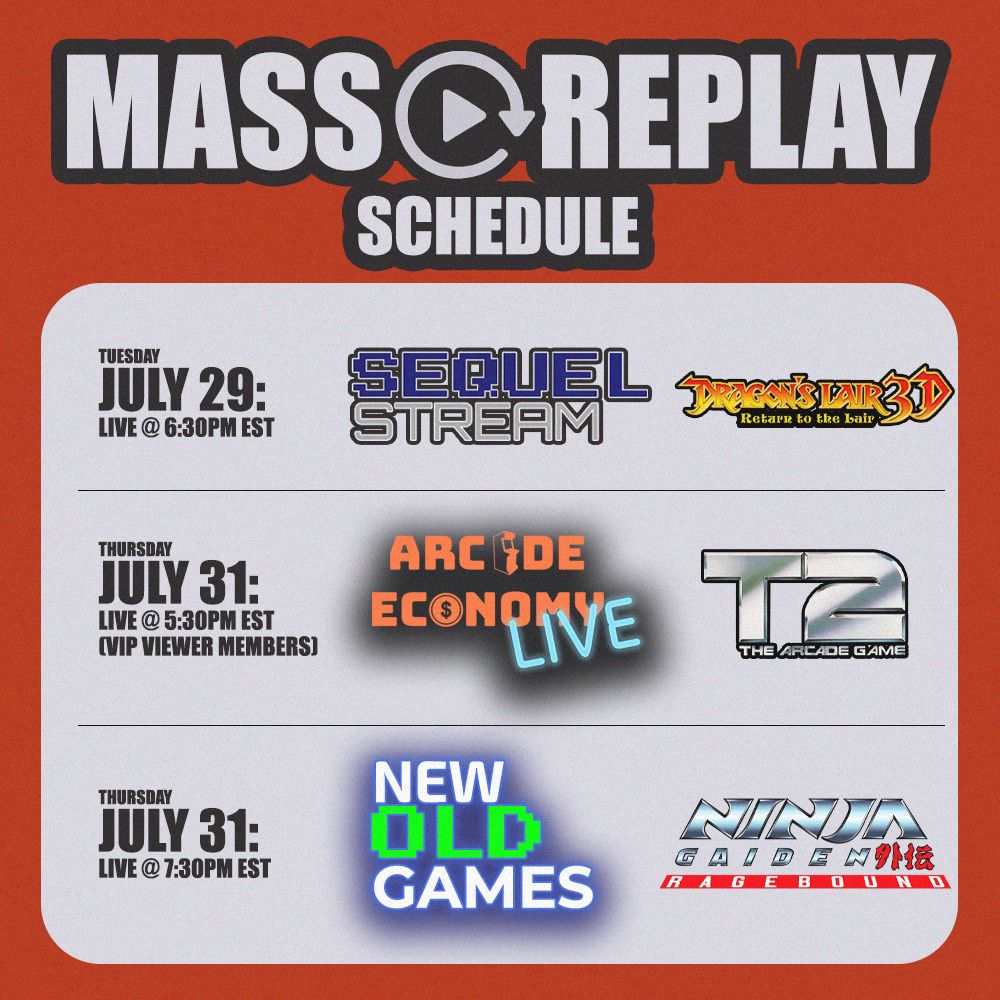 MASS REPLAY
SCHEDULE

TUESDAY
JULY 29:
LIVE @ 6:30PM EST

SEQUEL STREAM

DRAGON'S LAIR 3D
Return to the Lair

THURSDAY
JULY 31:
LIVE @ 5:30PM EST
(VIP VIEWER MEMBERS)

ARCADE ECONOMY LIVE

T2
THE ARCADE GAME

THURSDAY
JULY 31:
LIVE @ 7:30PM EST

NEW OLD GAMES

NINJA GAIDEN 外伝
RAGEBOUND